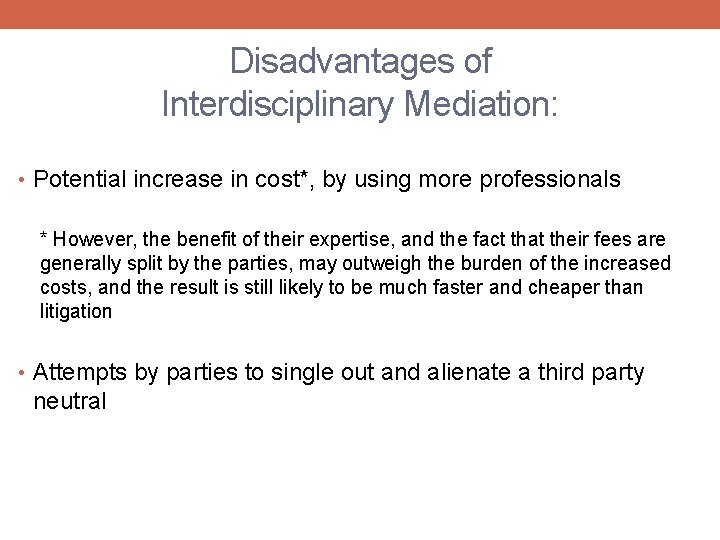 Disadvantages of Interdisciplinary Mediation:

• Potential increase in cost*, by using more professionals

* However, the benefit of their expertise, and the fact that their fees are generally split by the parties, may outweigh the burden of the increased costs, and the result is still likely to be much faster and cheaper than litigation

• Attempts by parties to single out and alienate a third party neutral